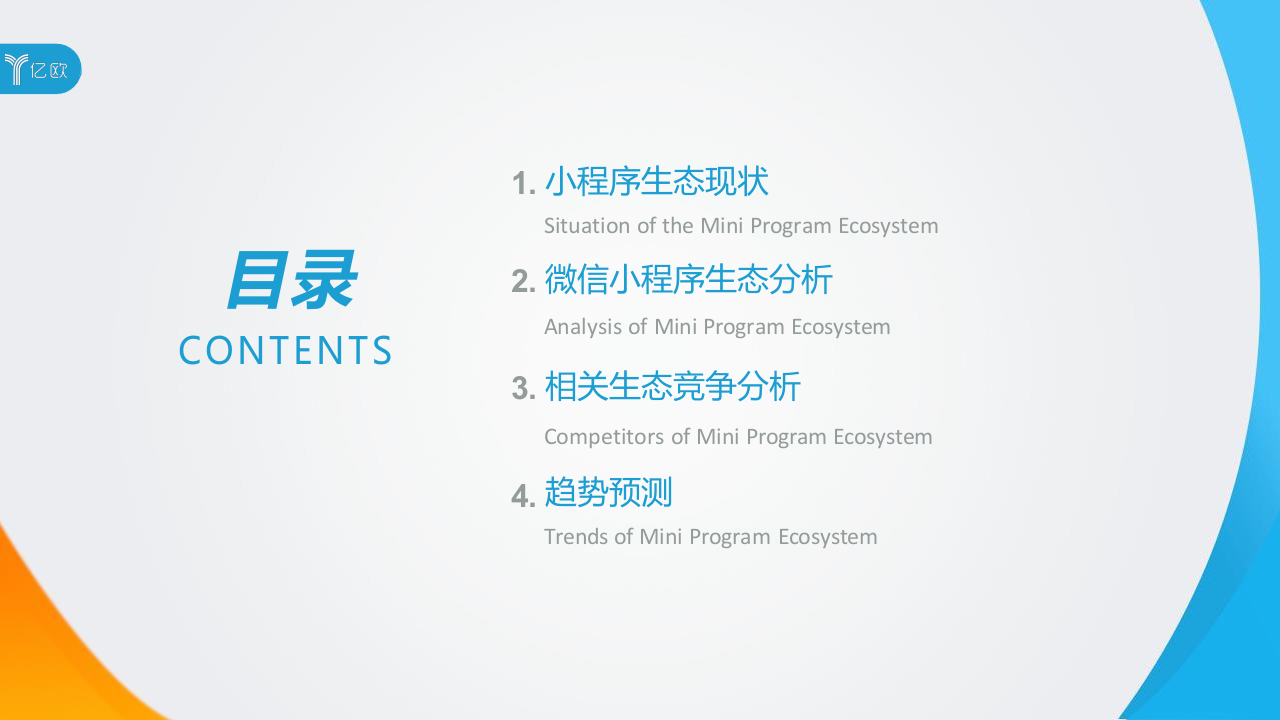 亿欧

目录
CONTENTS

1. 小程序生态现状
Situation of the Mini Program Ecosystem

2. 微信小程序生态分析
Analysis of Mini Program Ecosystem

3. 相关生态竞争分析
Competitors of Mini Program Ecosystem

4. 趋势预测
Trends of Mini Program Ecosystem